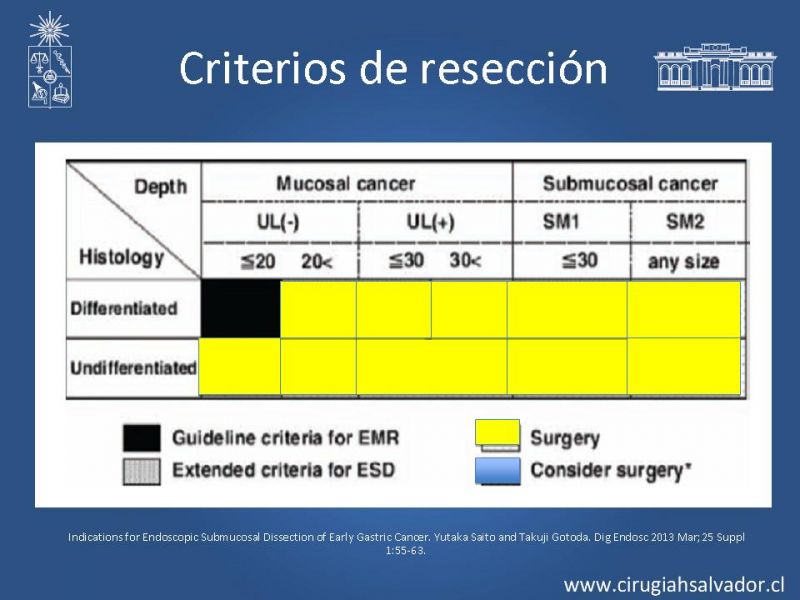 Criterios de resección

| Depth / Histology | Mucosal cancer | | | | Submucosal cancer | |
|---|---|---|---|---|---|---|
| | UL(-) | | UL(+) | | SM1 | SM2 |
| | ≦20 | 20< | ≦30 | 30< | ≦30 | any size |
| Differentiated | | | | | | |
| Undifferentiated | | | | | | |

Guideline criteria for EMR
Extended criteria for ESD
Surgery
Consider surgery*

Indications for Endoscopic Submucosal Dissection of Early Gastric Cancer. Yutaka Saito and Takuji Gotoda. Dig Endosc 2013 Mar; 25 Suppl 1:55-63.

www.cirugiahsalvador.cl